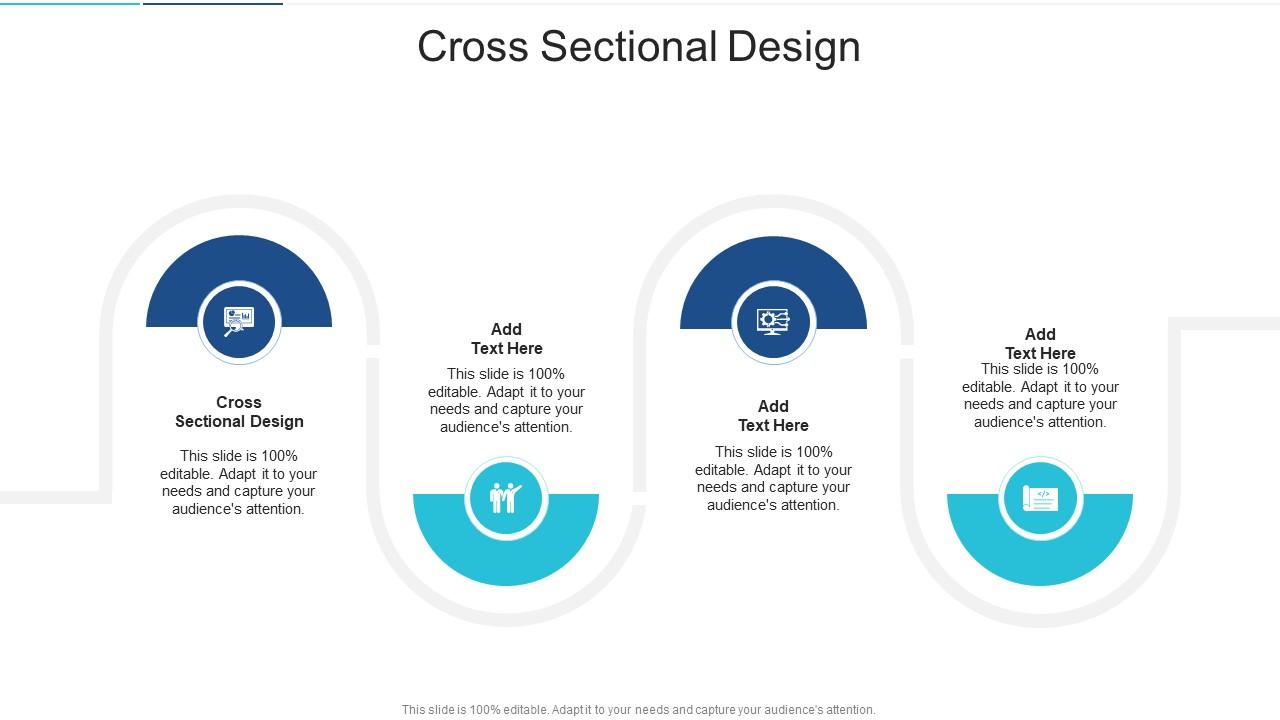 Cross Sectional Design

Cross Sectional Design

This slide is 100% editable. Adapt it to your needs and capture your audience's attention.

Add Text Here

This slide is 100% editable. Adapt it to your needs and capture your audience's attention.

Add Text Here

This slide is 100% editable. Adapt it to your needs and capture your audience's attention.

Add Text Here

This slide is 100% editable. Adapt it to your needs and capture your audience's attention.

This slide is 100% editable. Adapt it to your needs and capture your audience's attention.